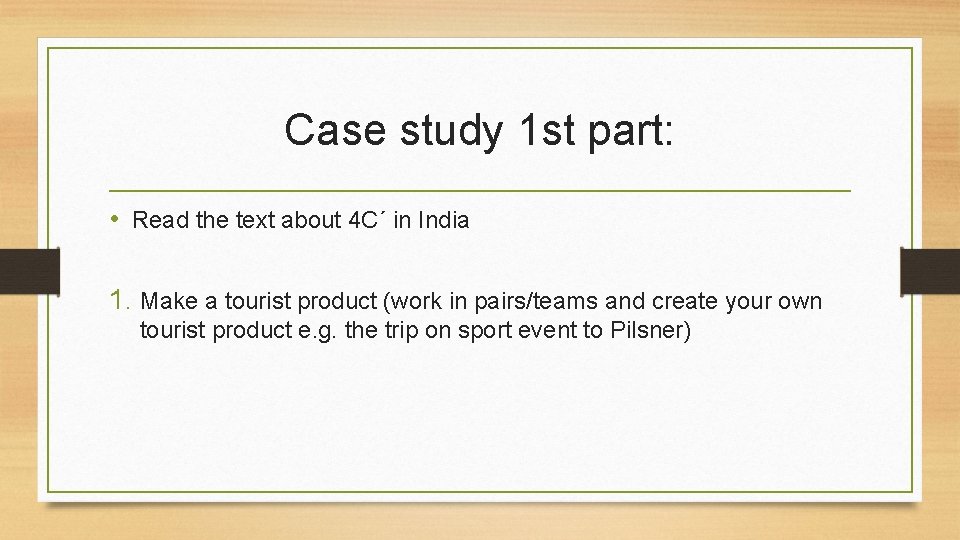 Case study 1st part:

• Read the text about 4C´ in India

1. Make a tourist product (work in pairs/teams and create your own tourist product e.g. the trip on sport event to Pilsner)